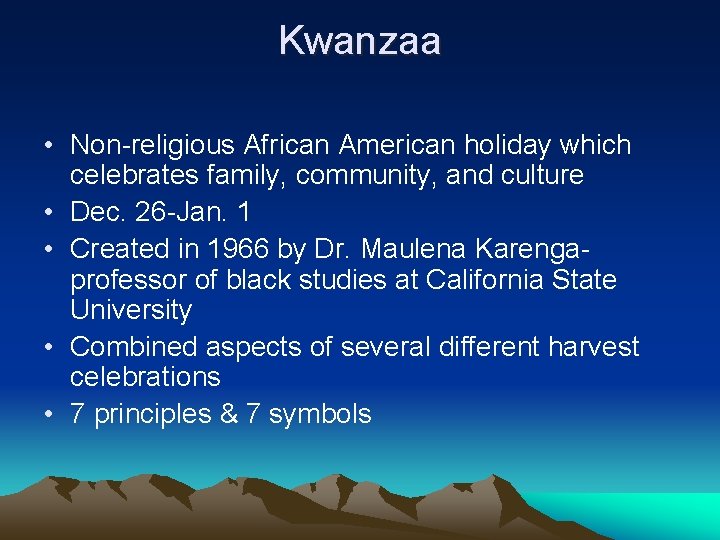 Kwanzaa

• Non-religious African American holiday which celebrates family, community, and culture
• Dec. 26-Jan. 1
• Created in 1966 by Dr. Maulena Karenga- professor of black studies at California State University
• Combined aspects of several different harvest celebrations
• 7 principles & 7 symbols